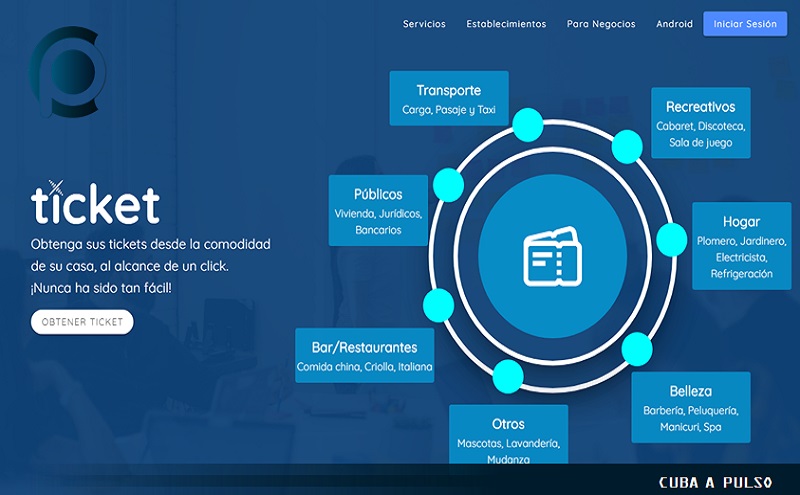 Servicios Establecimientos Para Negocios Android Iniciar Sesión

ticket

Obtenga sus tickets desde la comodidad de su casa, al alcance de un click. ¡Nunca ha sido tan fácil!

OBTENER TICKET

Transporte
Carga, Pasaje y Taxi

Recreativos
Cabaret, Discoteca, Sala de juego

Públicos
Vivienda, Jurídicos, Bancarios

Hogar
Plomero, Jardinero, Electricista, Refrigeración

Bar/Restaurantes
Comida china, Criolla, Italiana

Belleza
Barbería, Peluquería, Manicuri, Spa

Otros
Mascotas, Lavandería, Mudanza

CUBA A PULSO